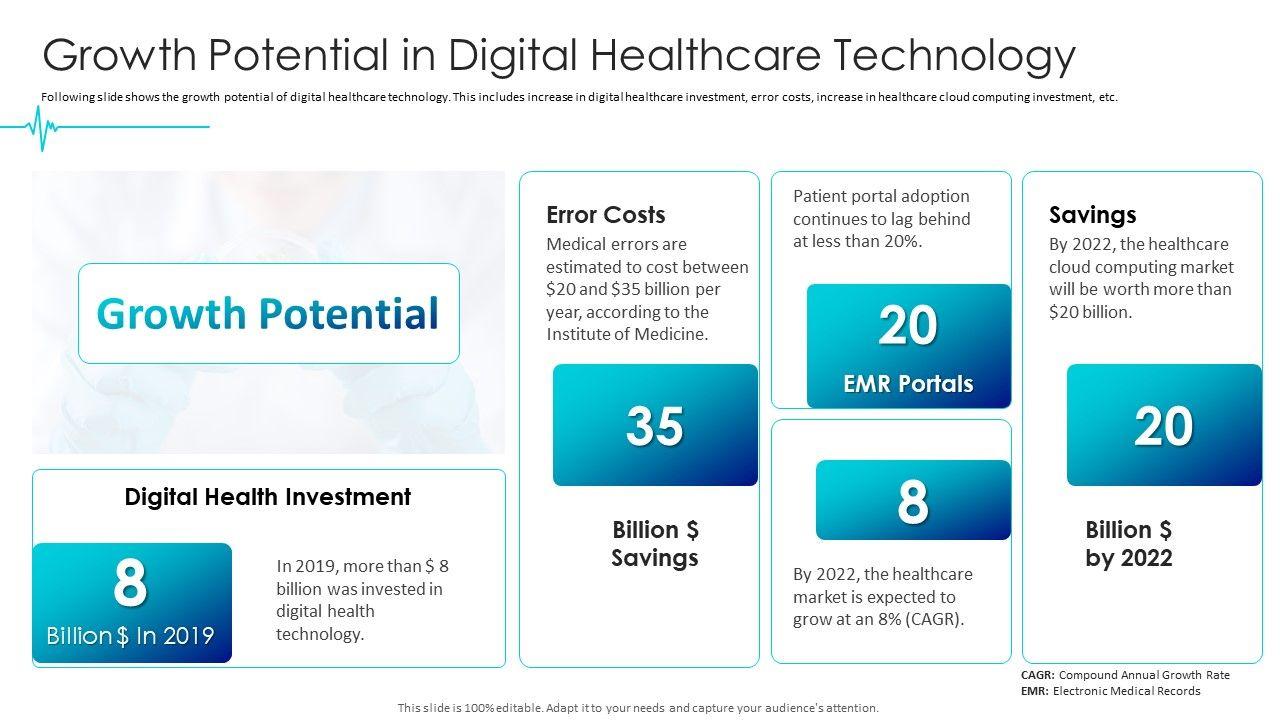 Growth Potential in Digital Healthcare Technology

Following slide shows the growth potential of digital healthcare technology. This includes increase in digital healthcare investment, error costs, increase in healthcare cloud computing investment, etc.

Growth Potential

Digital Health Investment

8

Billion $ In 2019

In 2019, more than $ 8 billion was invested in digital health technology.

Error Costs

Medical errors are estimated to cost between $20 and $35 billion per year, according to the Institute of Medicine.

35

Billion $ Savings

Patient portal adoption continues to lag behind at less than 20%.

20

EMR Portals

8

By 2022, the healthcare market is expected to grow at an 8% (CAGR).

Savings

By 2022, the healthcare cloud computing market will be worth more than $20 billion.

20

Billion $ by 2022

CAGR: Compound Annual Growth Rate
EMR: Electronic Medical Records

This slide is 100% editable. Adapt it to your needs and capture your audience's attention.